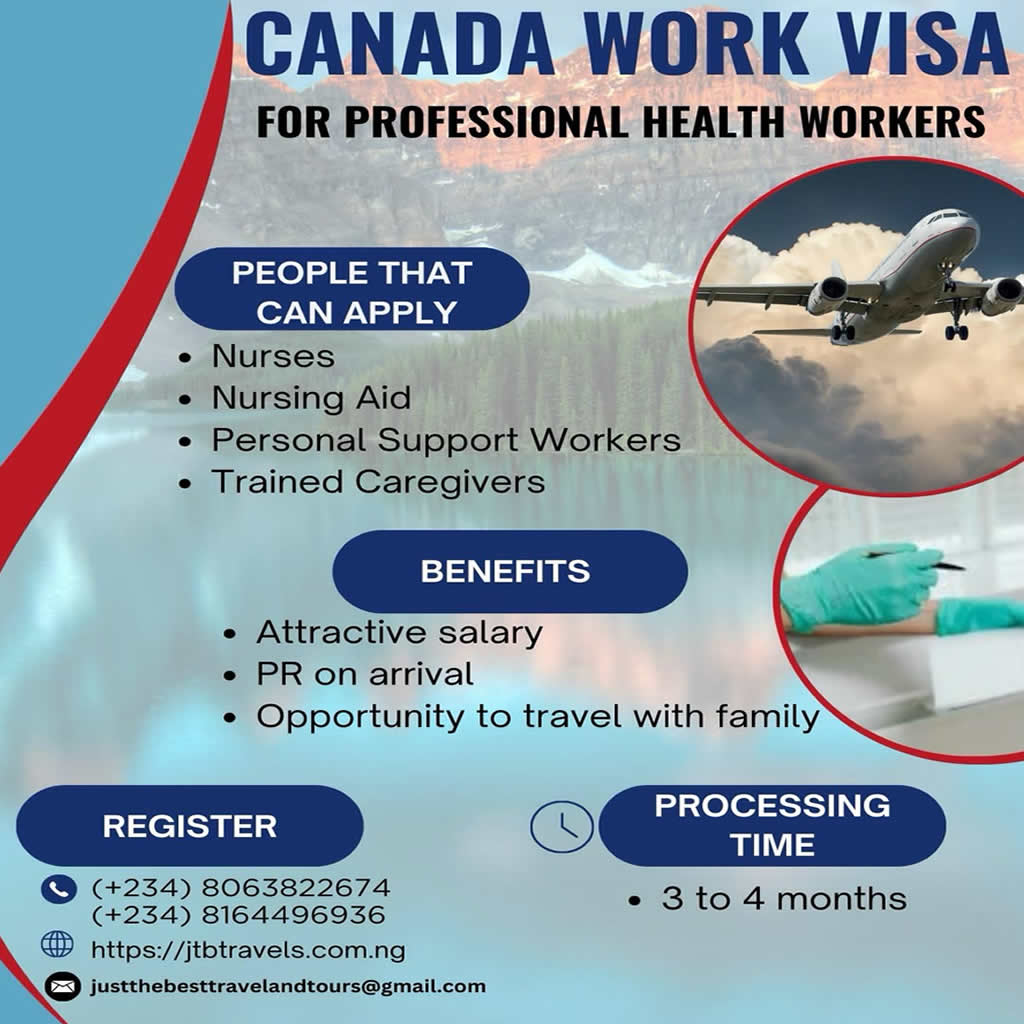 CANADA WORK VISA
FOR PROFESSIONAL HEALTH WORKERS

PEOPLE THAT CAN APPLY

- Nurses
- Nursing Aid
- Personal Support Workers
- Trained Caregivers

BENEFITS

- Attractive salary
- PR on arrival
- Opportunity to travel with family

REGISTER

(+234) 8063822674
(+234) 8164496936
https://jtbtravels.com.ng
justthebesttravelandtours@gmail.com

PROCESSING TIME

- 3 to 4 months